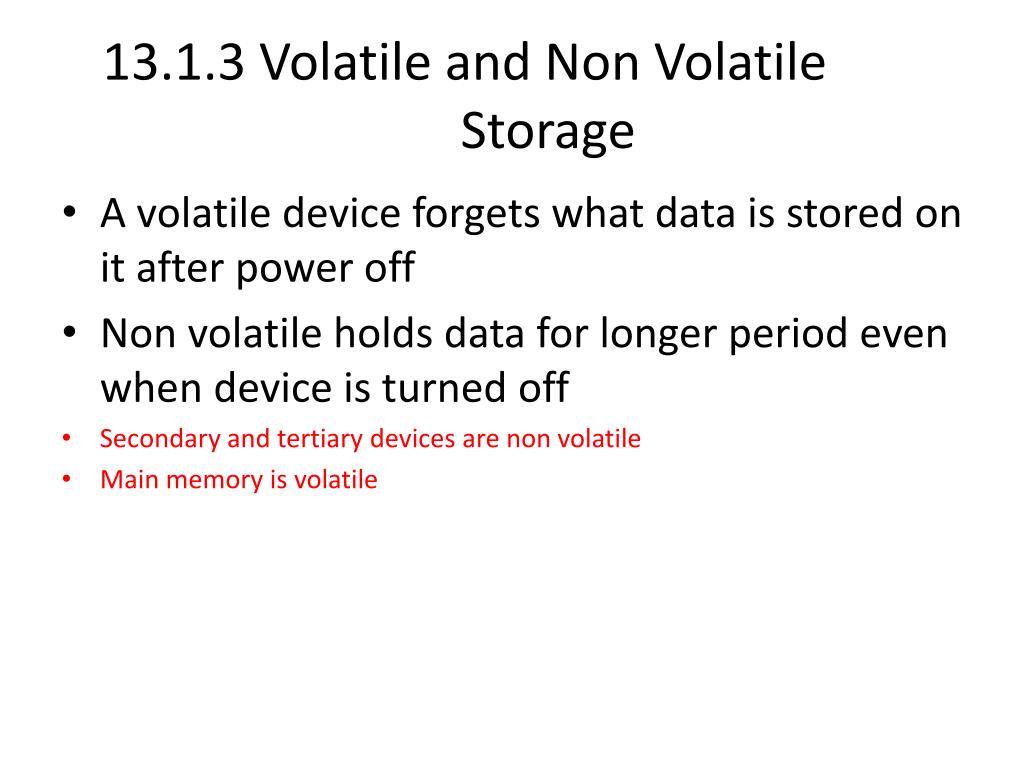 13.1.3 Volatile and Non Volatile Storage

• A volatile device forgets what data is stored on it after power off
• Non volatile holds data for longer period even when device is turned off
• Secondary and tertiary devices are non volatile
• Main memory is volatile